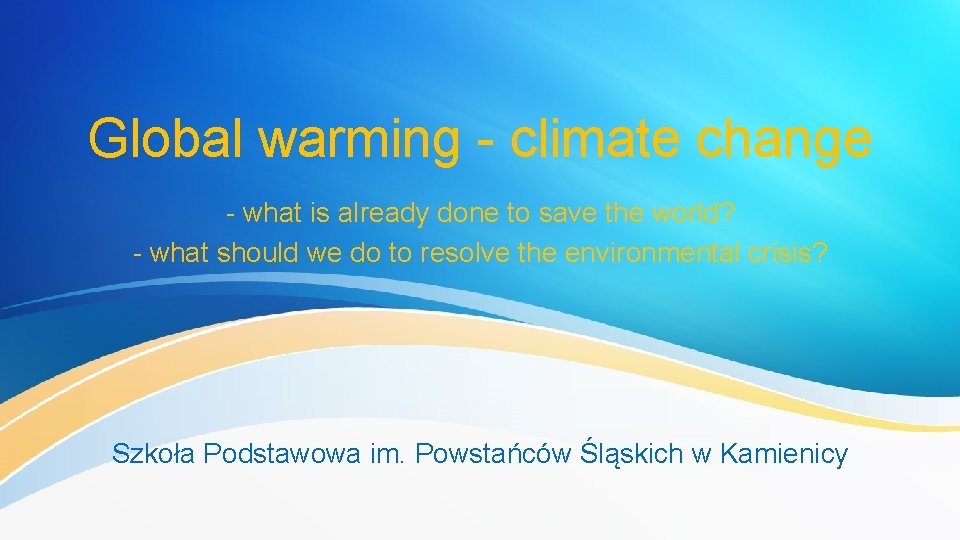 Global warming - climate change

- what is already done to save the world?
- what should we do to resolve the environmental crisis?

Szkoła Podstawowa im. Powstańców Śląskich w Kamienicy